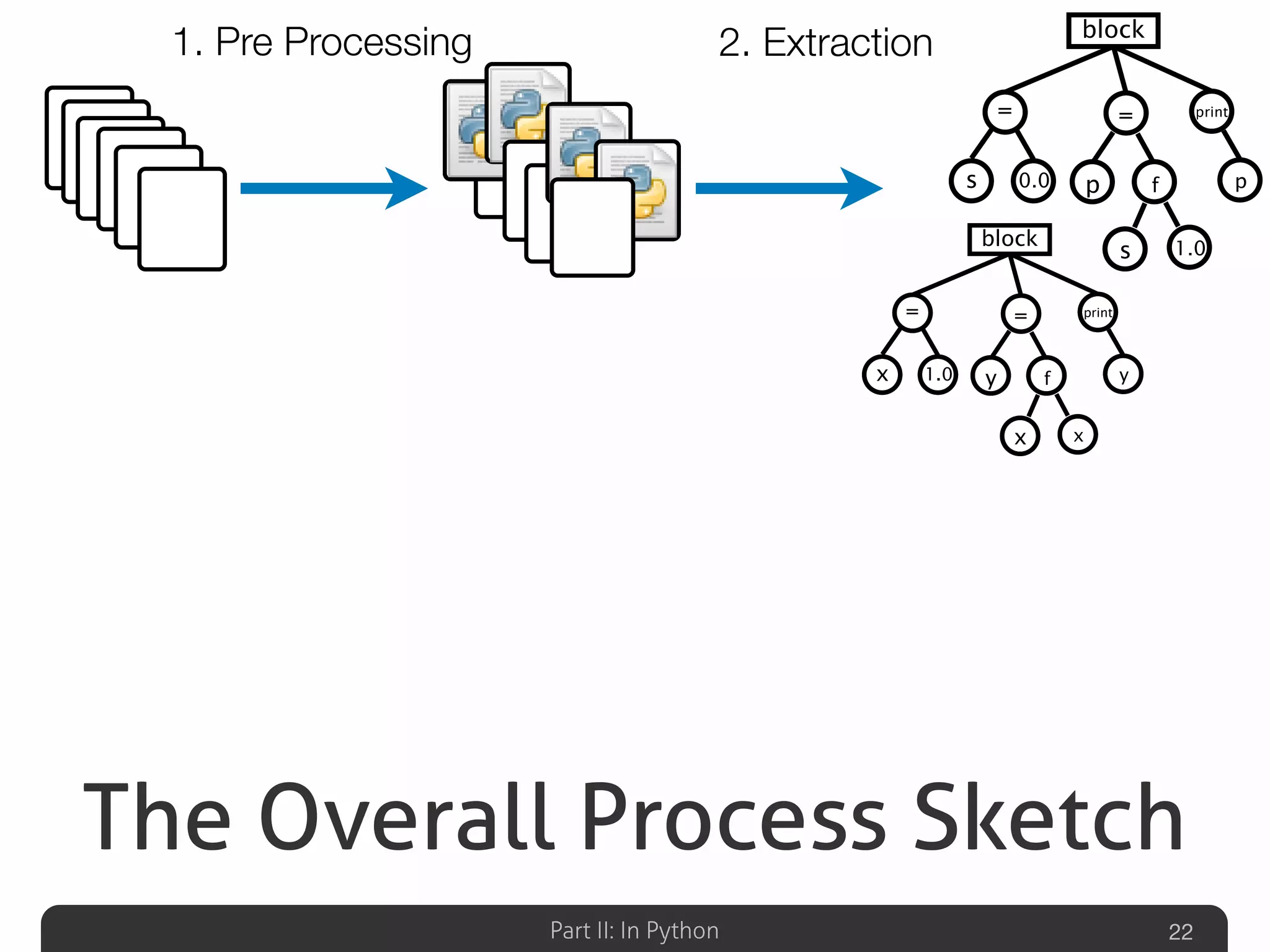 1. Pre Processing

2. Extraction

block

=

=

print

s

0.0

p

f

p

s

1.0

block

=

=

print

x

1.0

y

f

y

x

x

The Overall Process Sketch

Part II: In Python

22